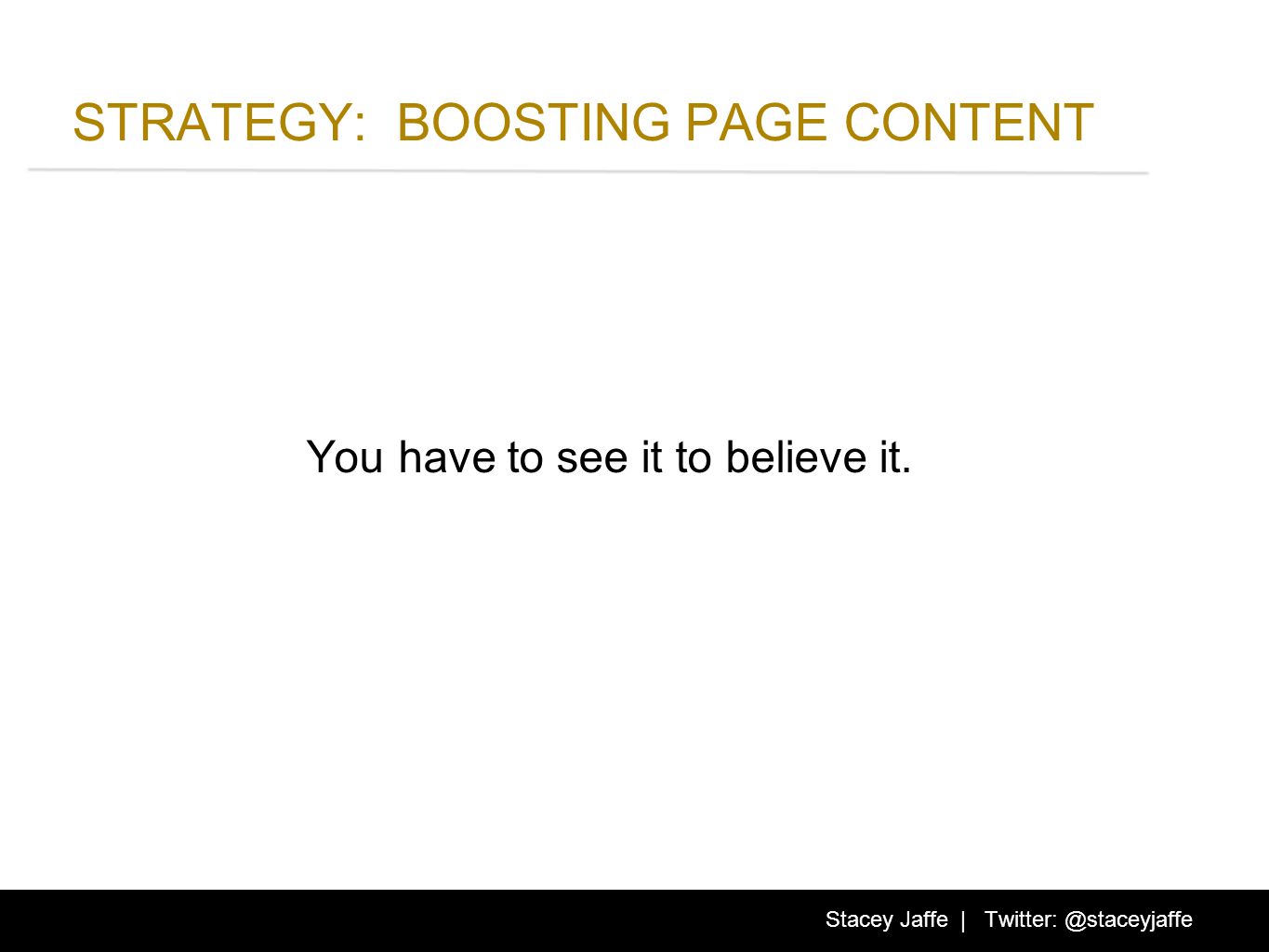 STRATEGY: BOOSTING PAGE CONTENT

You have to see it to believe it.

Stacey Jaffe | Twitter: @staceyjaffe